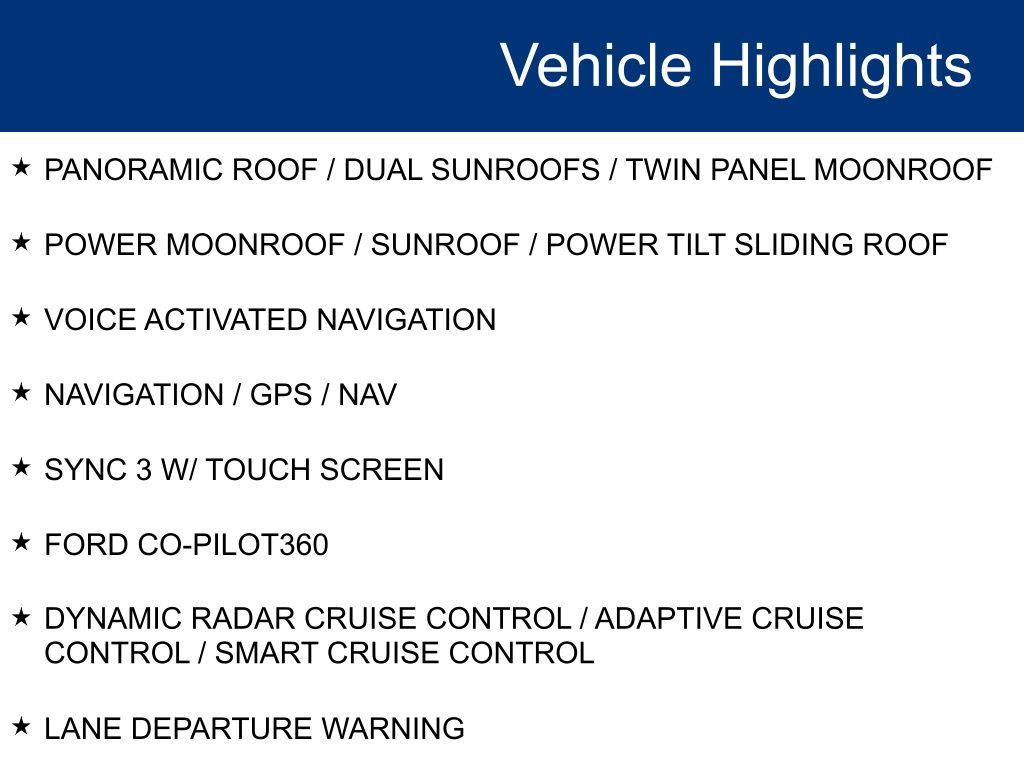 Vehicle Highlights

★ PANORAMIC ROOF / DUAL SUNROOFS / TWIN PANEL MOONROOF

★ POWER MOONROOF / SUNROOF / POWER TILT SLIDING ROOF

★ VOICE ACTIVATED NAVIGATION

★ NAVIGATION / GPS / NAV

★ SYNC 3 W/ TOUCH SCREEN

★ FORD CO-PILOT360

★ DYNAMIC RADAR CRUISE CONTROL / ADAPTIVE CRUISE CONTROL / SMART CRUISE CONTROL

★ LANE DEPARTURE WARNING